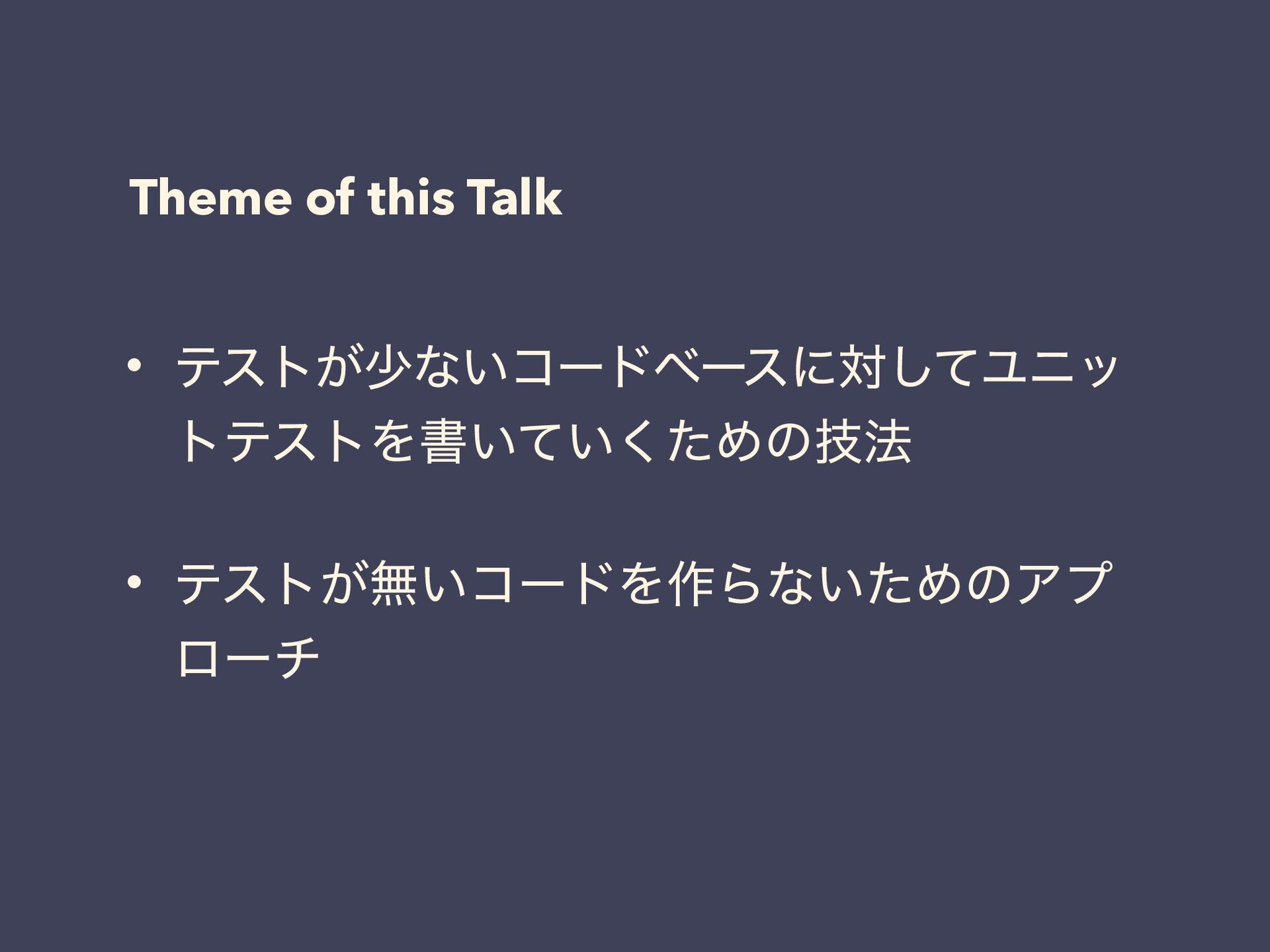 Theme of this Talk

• テストが少ないコードベースに対してユニットテストを書いていくための技法

• テストが無いコードを作らないためのアプローチ